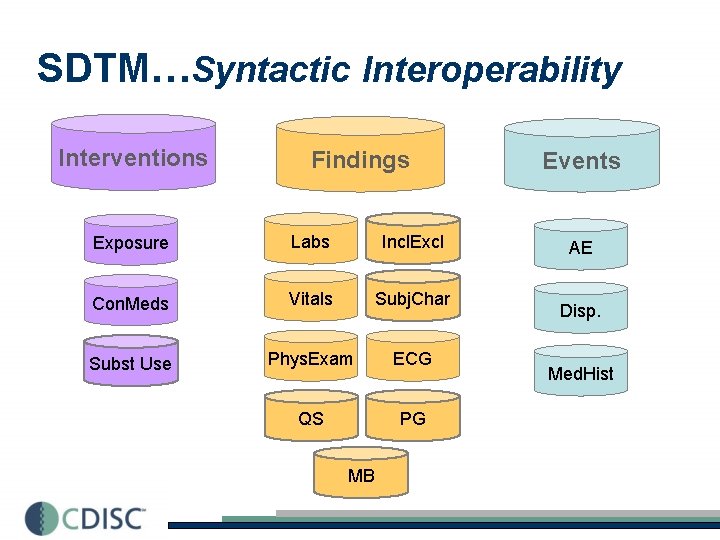 SDTM…Syntactic Interoperability

Interventions

Exposure

ConMeds

Subst Use

Findings

Labs

InclExcl

Vitals

SubjChar

PhysExam

ECG

QS

PG

MB

Events

AE

Disp.

MedHist

CDISC